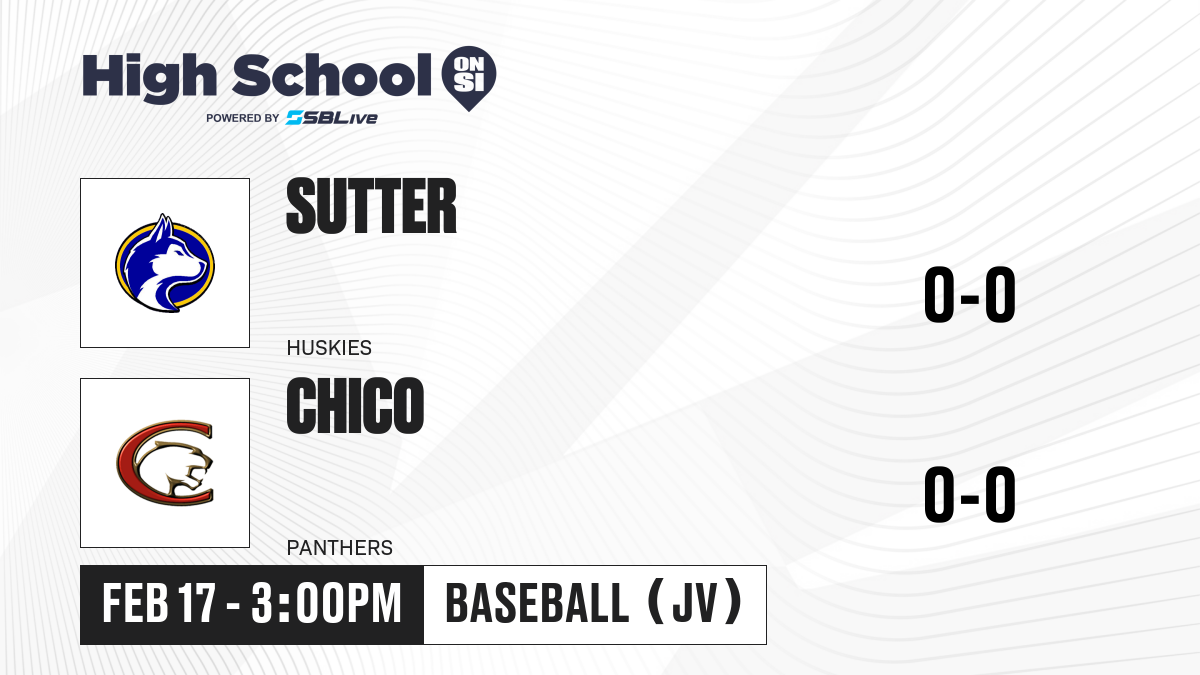 High School ON SI
POWERED BY SBLive

SUTTER
HUSKIES
0-0

CHICO
PANTHERS
0-0

FEB 17 - 3:00PM
BASEBALL (JV)